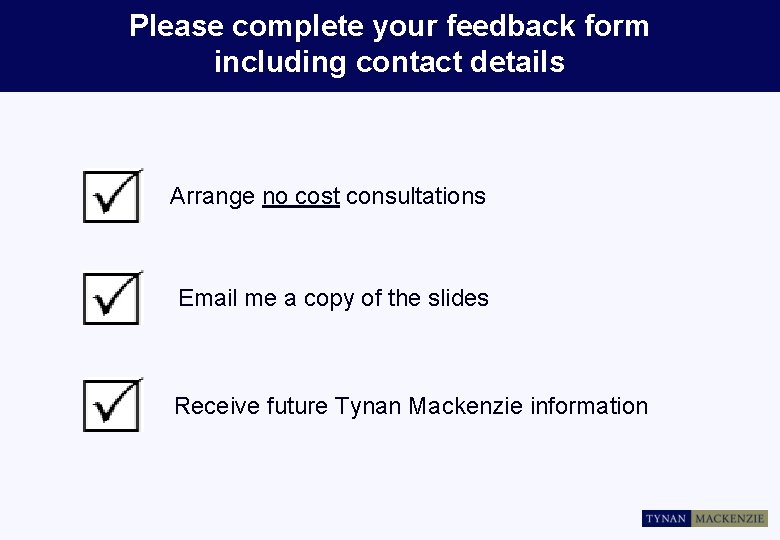 Please complete your feedback form including contact details

Arrange no cost consultations

Email me a copy of the slides

Receive future Tynan Mackenzie information

TYNAN MACKENZIE